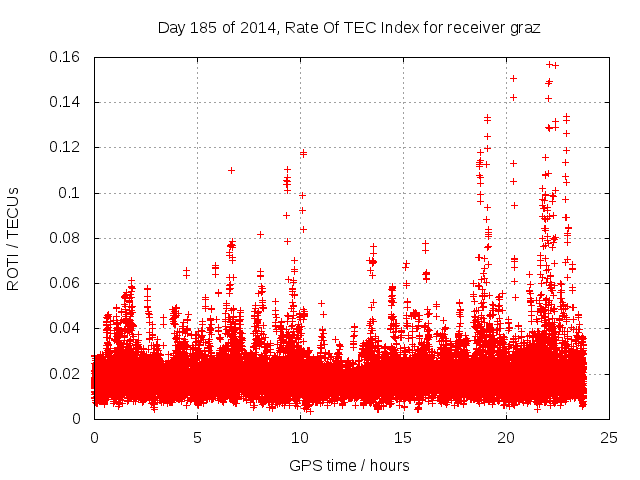 Day 185 of 2014, Rate Of TEC Index for receiver graz

ROTI / TECUs

0.16
0.14
0.12
0.1
0.08
0.06
0.04
0.02
0

0
5
10
15
20
25

GPS time / hours